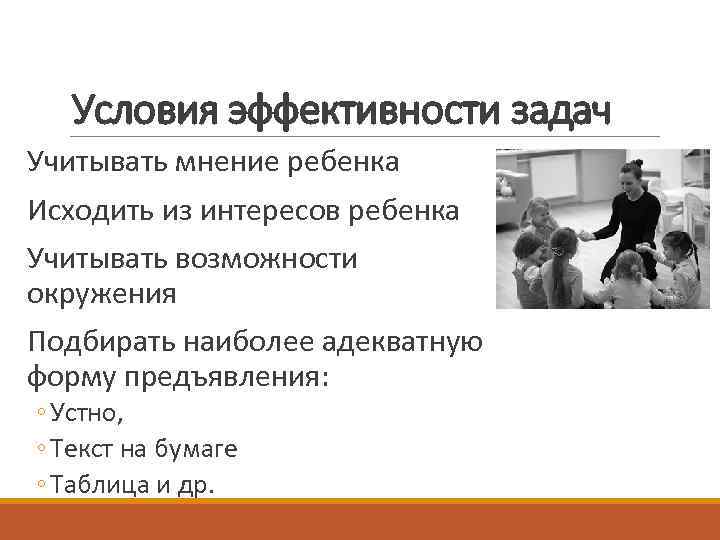 Условия эффективности задач

Учитывать мнение ребенка

Исходить из интересов ребенка

Учитывать возможности окружения

Подбирать наиболее адекватную форму предъявления:

◦ Устно,

◦ Текст на бумаге

◦ Таблица и др.